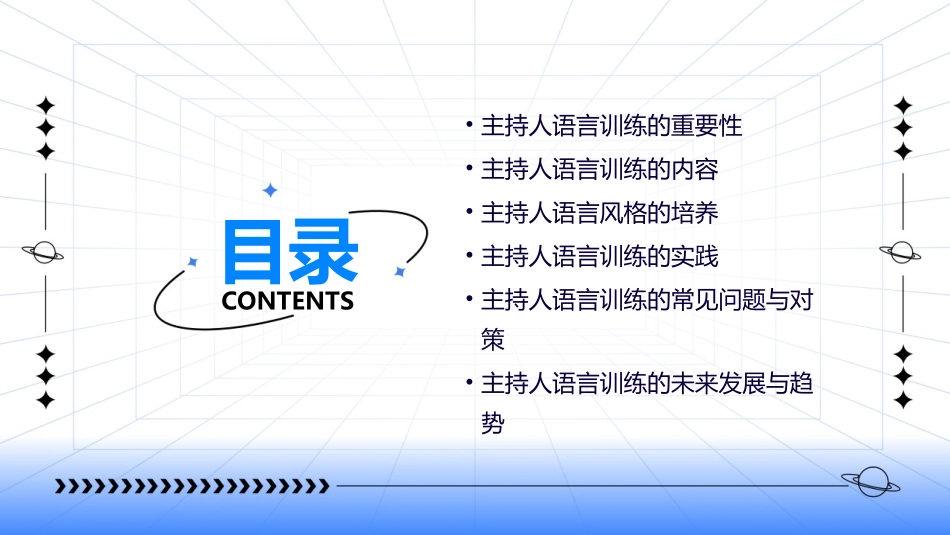 目录
CONTENTS

• 主持人语言训练的重要性
• 主持人语言训练的内容
• 主持人语言风格的培养
• 主持人语言训练的实践
• 主持人语言训练的常见问题与对策
• 主持人语言训练的未来发展与趋势